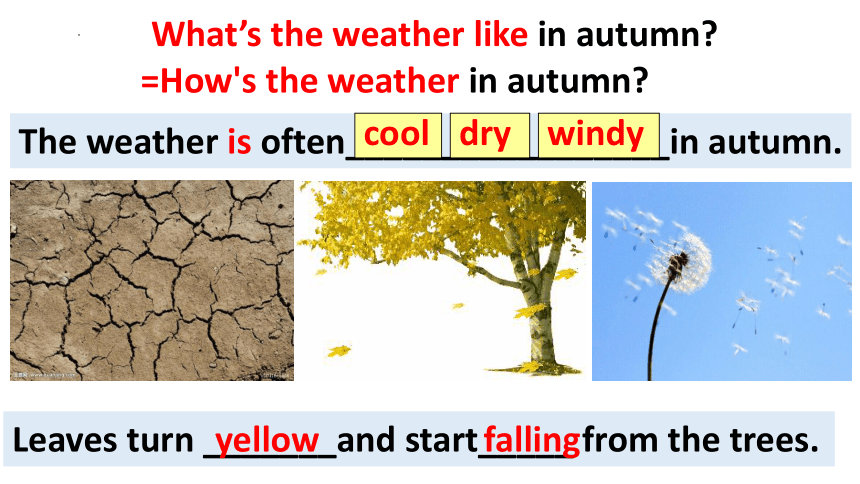 What’s the weather like in autumn?
=How's the weather in autumn?

The weather is often cool dry windy in autumn.

Leaves turn yellow and start falling from the trees.